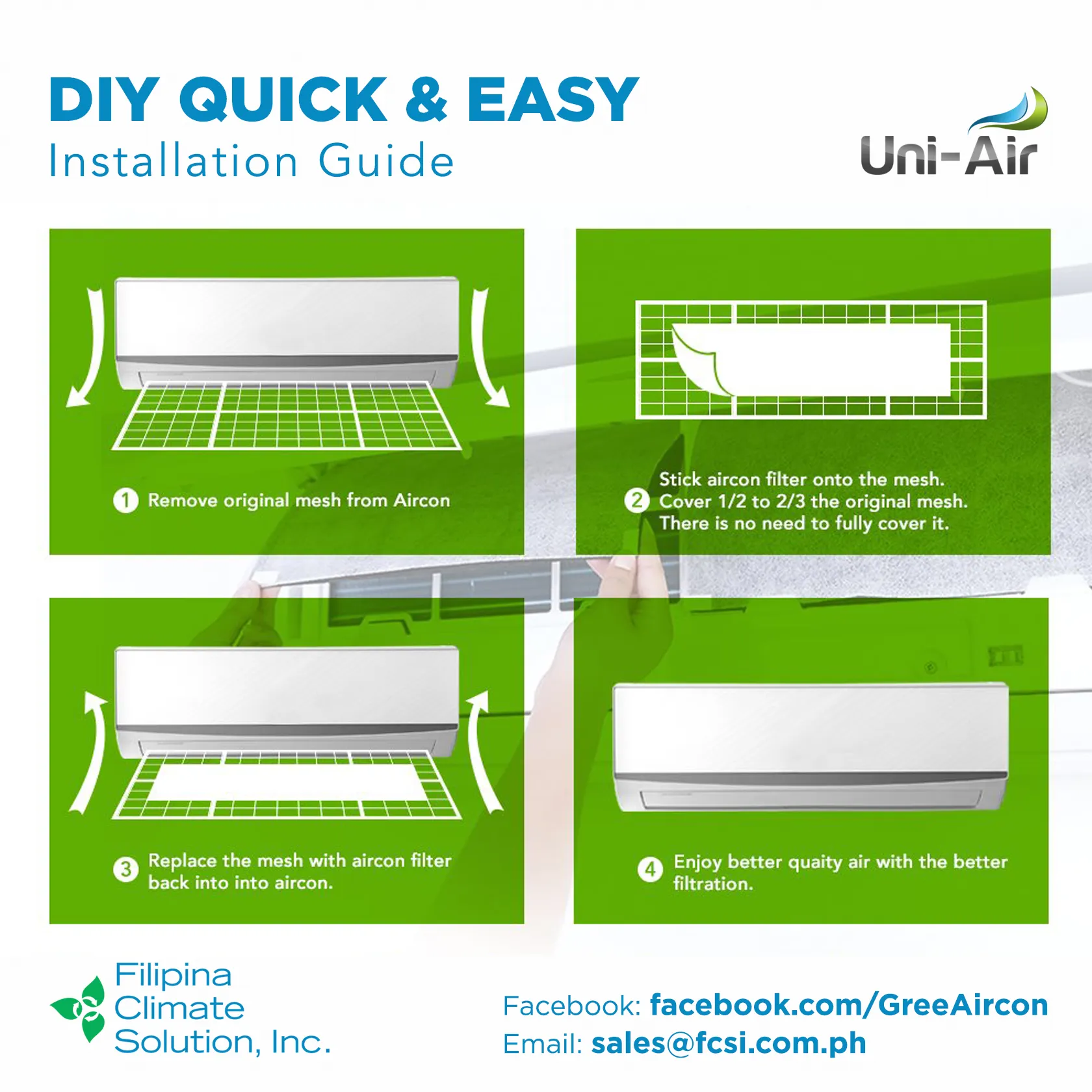 DIY QUICK & EASY
Installation Guide

Uni-Air

1 Remove original mesh from Aircon

2 Stick aircon filter onto the mesh. Cover 1/2 to 2/3 the original mesh. There is no need to fully cover it.

3 Replace the mesh with aircon filter back into into aircon.

4 Enjoy better quaity air with the better filtration.

Filipina Climate Solution, Inc.

Facebook: facebook.com/GreeAircon
Email: sales@fcsi.com.ph